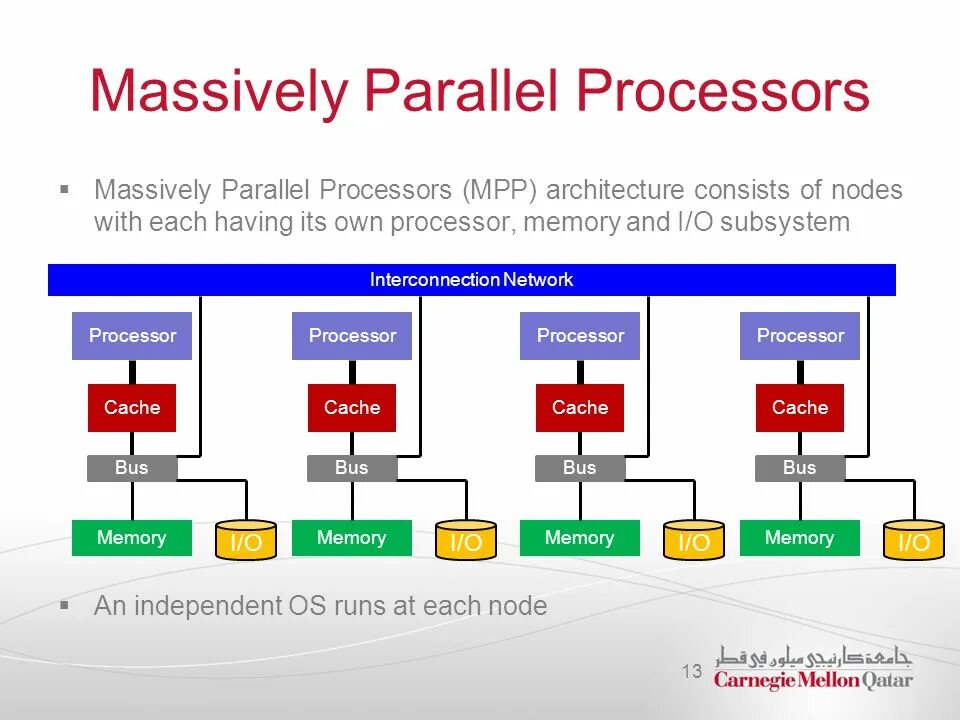 Massively Parallel Processors

▪ Massively Parallel Processors (MPP) architecture consists of nodes with each having its own processor, memory and I/O subsystem

Interconnection Network

Processor
Cache
Bus
Memory
I/O

Processor
Cache
Bus
Memory
I/O

Processor
Cache
Bus
Memory
I/O

Processor
Cache
Bus
Memory
I/O

▪ An independent OS runs at each node

13

جامعة كارنيجي ميلون في قطر
Carnegie Mellon Qatar